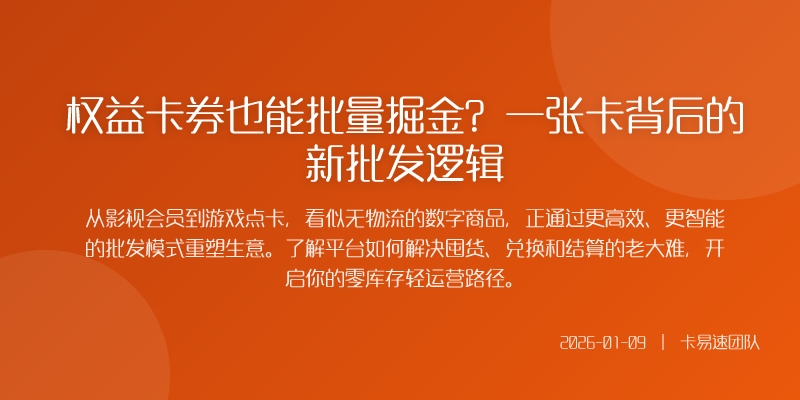 权益卡券也能批量掘金？一张卡背后的新批发逻辑

从影视会员到游戏点卡，看似无物流的数字商品，正通过更高效、更智能的批发模式重塑生意。了解平台如何解决囤货、兑换和结算的老大难，开启你的零库存轻运营路径。

2026-01-09 | 卡易速团队